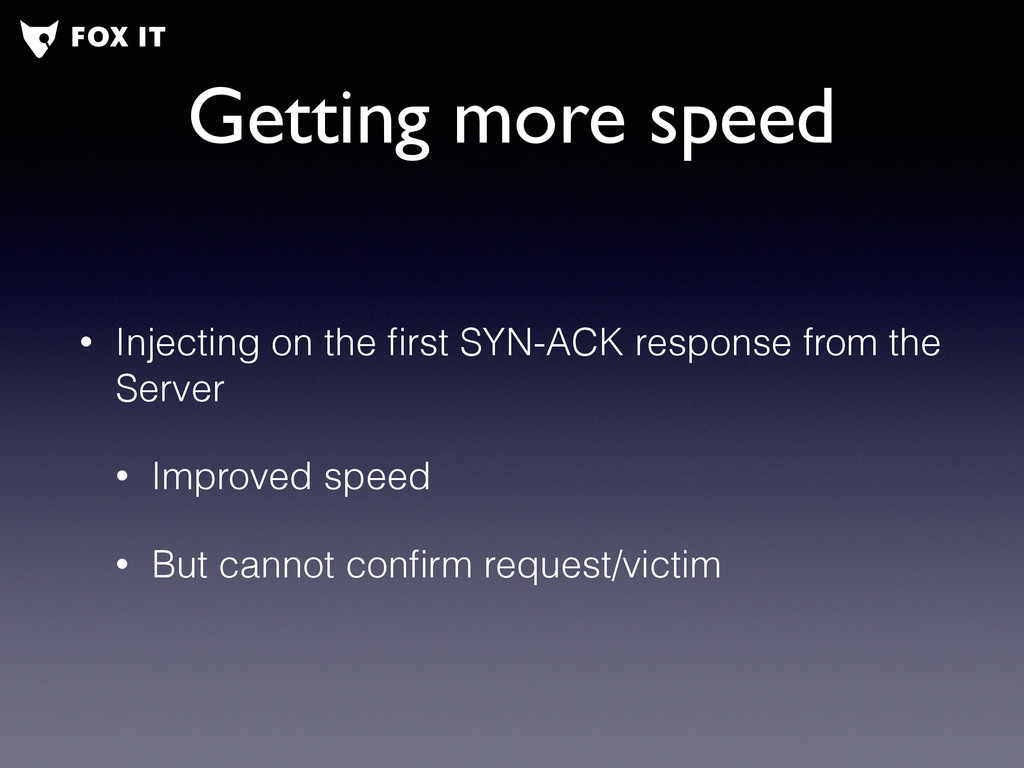 FOX IT

Getting more speed

• Injecting on the first SYN-ACK response from the Server

• Improved speed

• But cannot confirm request/victim